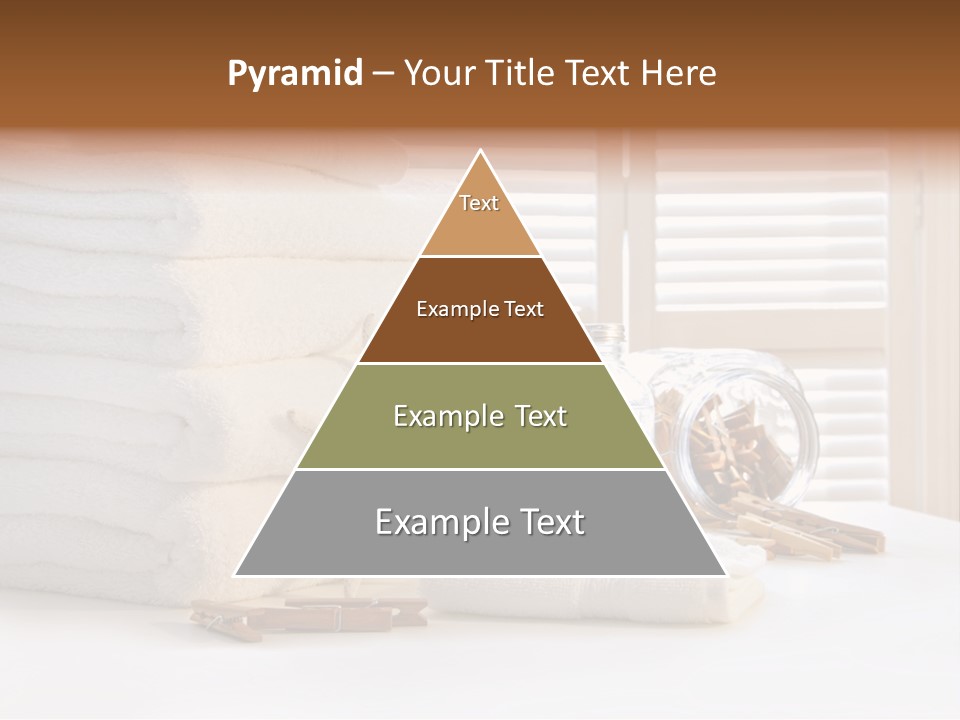 Pyramid – Your Title Text Here

Text

Example Text

Example Text

Example Text